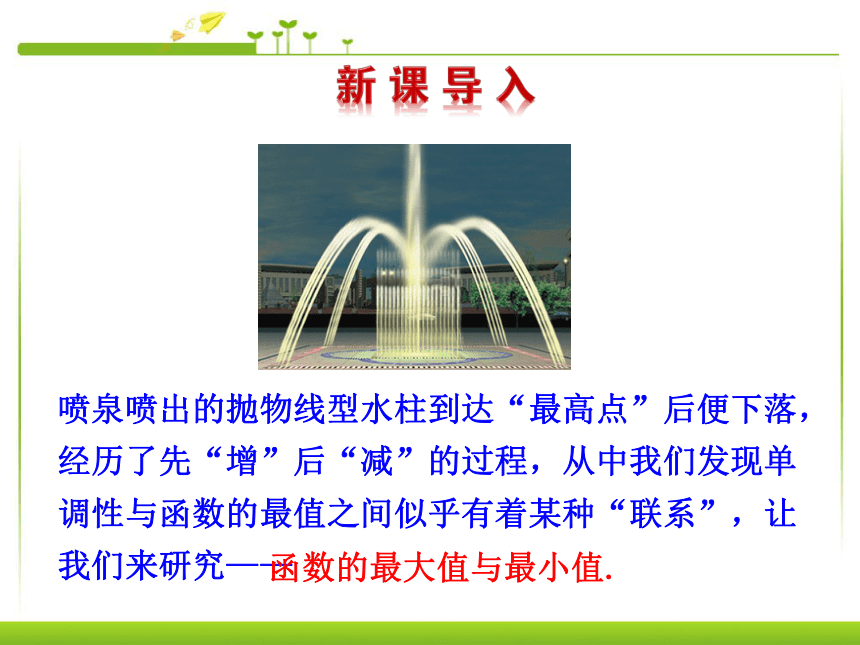 新课导入

喷泉喷出的抛物线型水柱到达“最高点”后便下落，经历了先“增”后“减”的过程，从中我们发现单调性与函数的最值之间似乎有着某种“联系”，让我们来研究——函数的最大值与最小值.